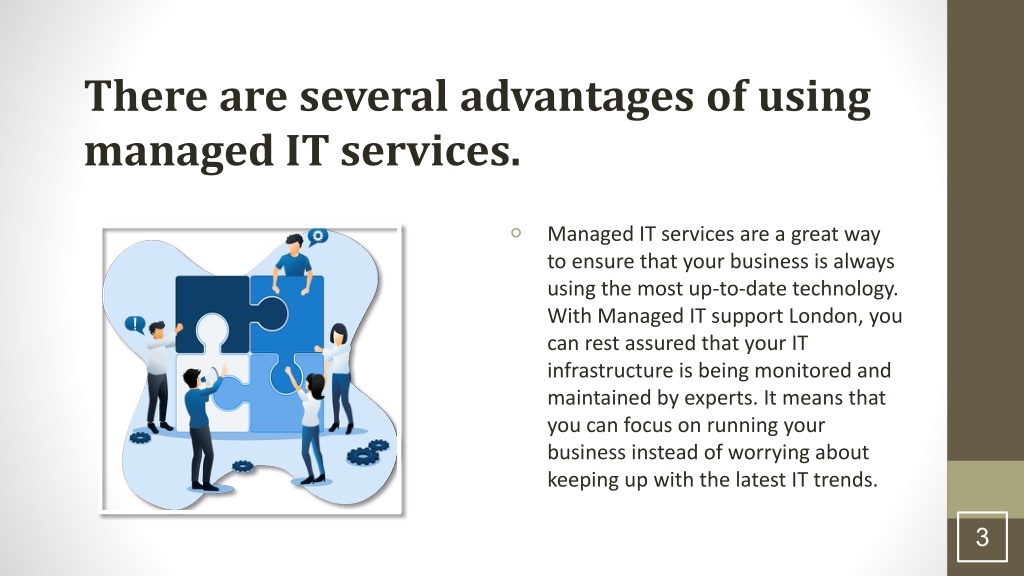 There are several advantages of using managed IT services.

Managed IT services are a great way to ensure that your business is always using the most up-to-date technology. With Managed IT support London, you can rest assured that your IT infrastructure is being monitored and maintained by experts. It means that you can focus on running your business instead of worrying about keeping up with the latest IT trends.

3